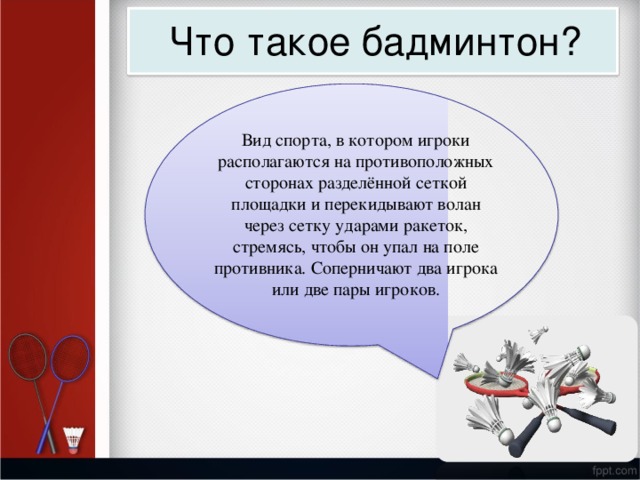 Что такое бадминтон?

Вид спорта, в котором игроки располагаются на противоположных сторонах разделённой сеткой площадки и перекидывают волан через сетку ударами ракеток, стремясь, чтобы он упал на поле противника. Соперничают два игрока или две пары игроков.

fppt.com